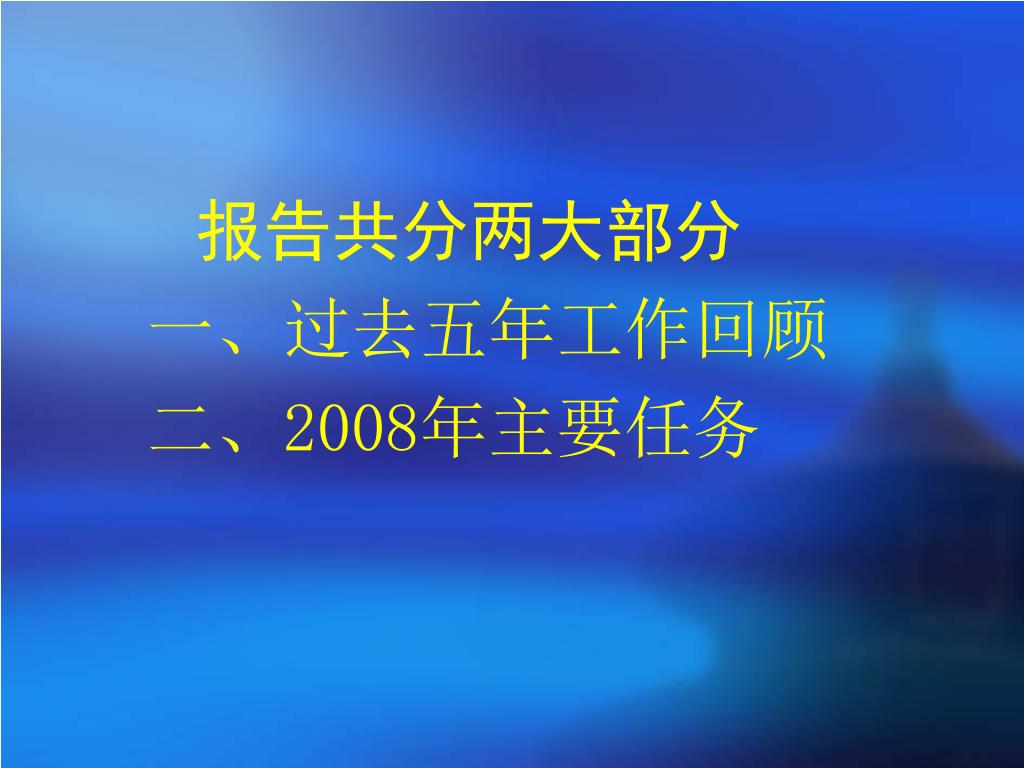 报告共分两大部分
一、过去五年工作回顾
二、2008年主要任务